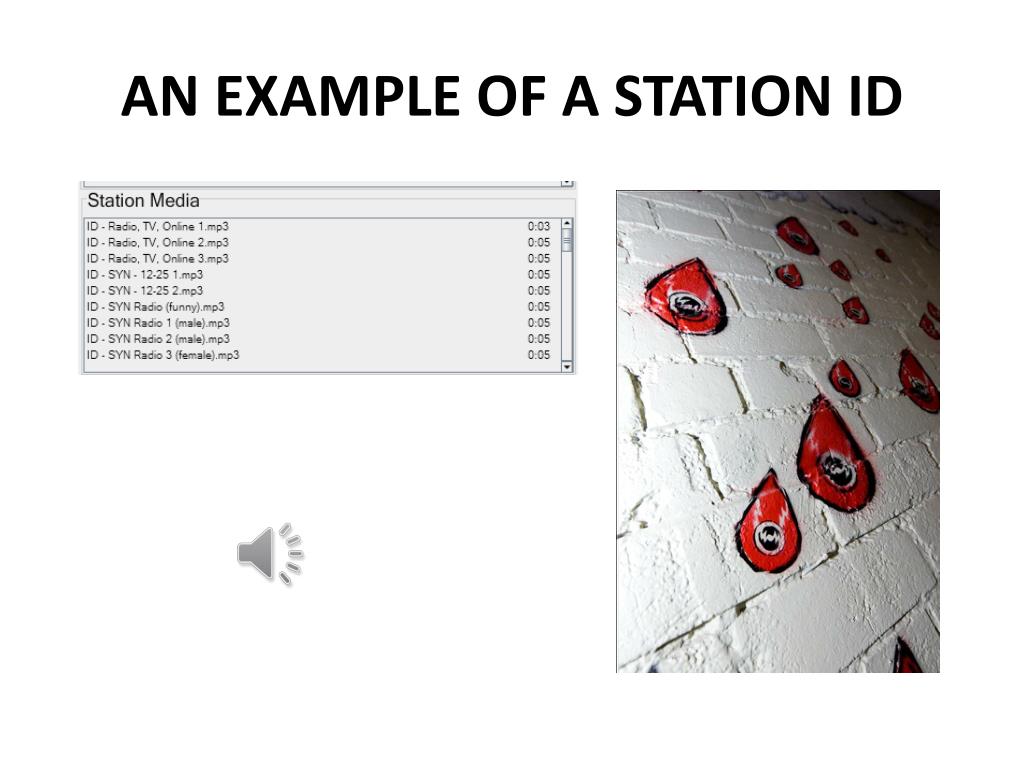 AN EXAMPLE OF A STATION ID

Station Media

| | |
|---|---|
| ID - Radio, TV, Online 1.mp3 | 0:03 |
| ID - Radio, TV, Online 2.mp3 | 0:05 |
| ID - Radio, TV, Online 3.mp3 | 0:05 |
| ID - SYN - 12-25 1.mp3 | 0:05 |
| ID - SYN - 12-25 2.mp3 | 0:05 |
| ID - SYN Radio (funny).mp3 | 0:05 |
| ID - SYN Radio 1 (male).mp3 | 0:05 |
| ID - SYN Radio 2 (male).mp3 | 0:05 |
| ID - SYN Radio 3 (female).mp3 | 0:05 |